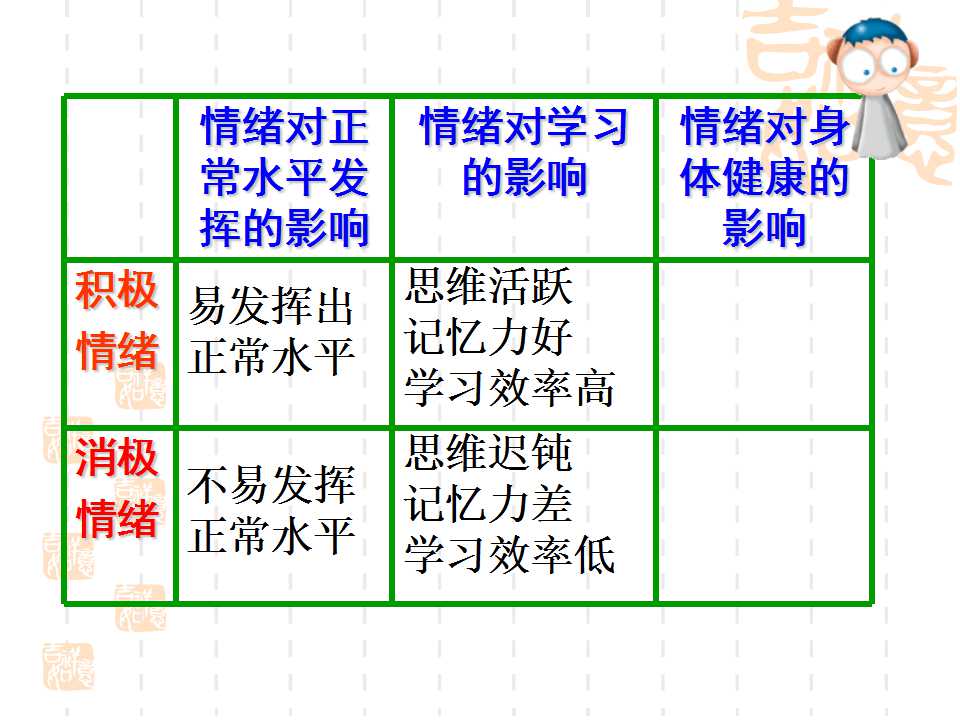 |  | 情绪对正常水平发挥的影响 | 情绪对学习的影响 | 情绪对身体健康的影响 |
|---|---|---|---|
| 积极情绪 | 易发挥出正常水平 | 思维活跃 记忆力好 学习效率高 |  |
| 消极情绪 | 不易发挥正常水平 | 思维迟钝 记忆力差 学习效率低 |  |